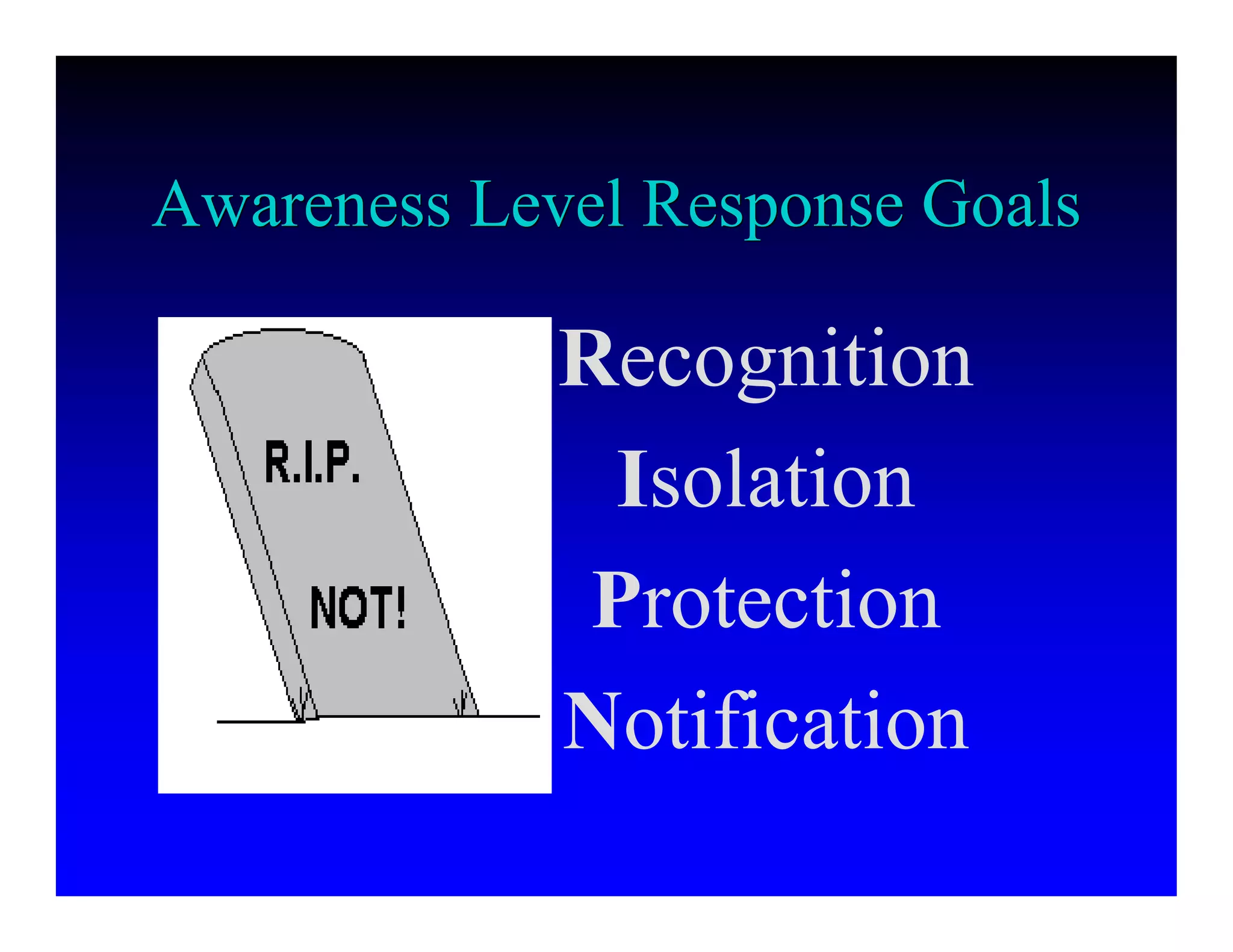 Awareness Level Response Goals

R.I.P.

NOT!

Recognition

Isolation

Protection

Notification